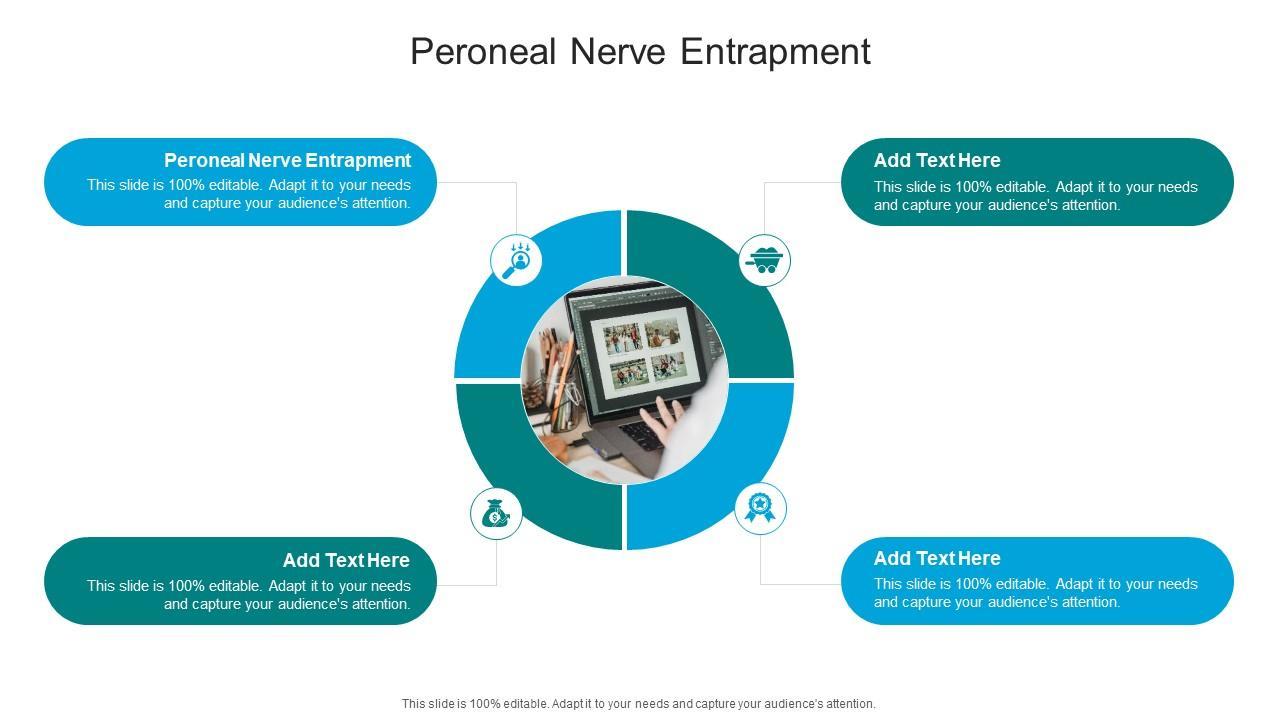 Peroneal Nerve Entrapment

Peroneal Nerve Entrapment
This slide is 100% editable. Adapt it to your needs and capture your audience's attention.

Add Text Here
This slide is 100% editable. Adapt it to your needs and capture your audience's attention.

Add Text Here
This slide is 100% editable. Adapt it to your needs and capture your audience's attention.

Add Text Here
This slide is 100% editable. Adapt it to your needs and capture your audience's attention.

This slide is 100% editable. Adapt it to your needs and capture your audience's attention.